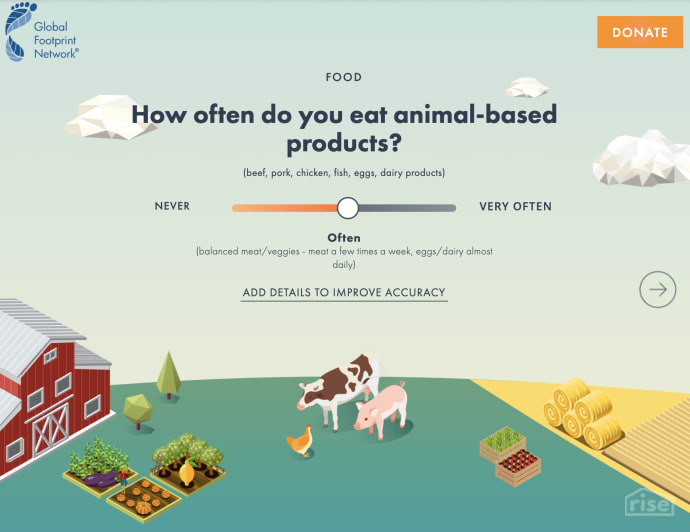 Global Footprint Network®

DONATE

FOOD

How often do you eat animal-based products?

(beef, pork, chicken, fish, eggs, dairy products)

NEVER

VERY OFTEN

Often
(balanced meat/veggies - meat a few times a week, eggs/dairy almost daily)

ADD DETAILS TO IMPROVE ACCURACY

rise